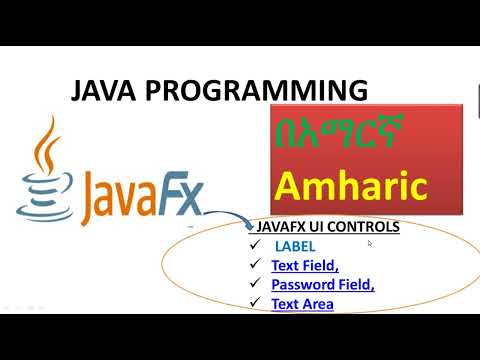 JAVA PROGRAMMING

JavaFx

በአማርኛ

Amharic

JAVAFX UI CONTROLS

✓ LABEL
✓ Text Field,
✓ Password Field,
✓ Text Area